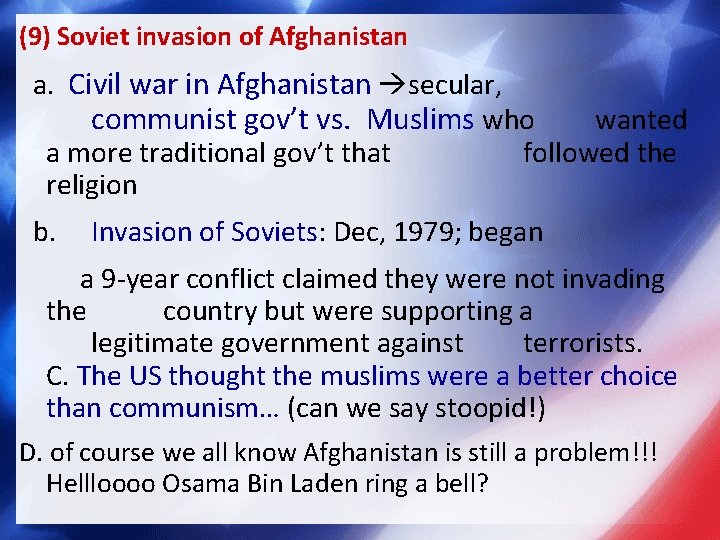 (9) Soviet invasion of Afghanistan

a. Civil war in Afghanistan →secular, communist gov't vs. Muslims who wanted a more traditional gov't that followed the religion

b. Invasion of Soviets: Dec, 1979; began a 9-year conflict claimed they were not invading the country but were supporting a legitimate government against terrorists.

C. The US thought the muslims were a better choice than communism… (can we say stoopid!)

D. of course we all know Afghanistan is still a problem!!! Hellloooo Osama Bin Laden ring a bell?